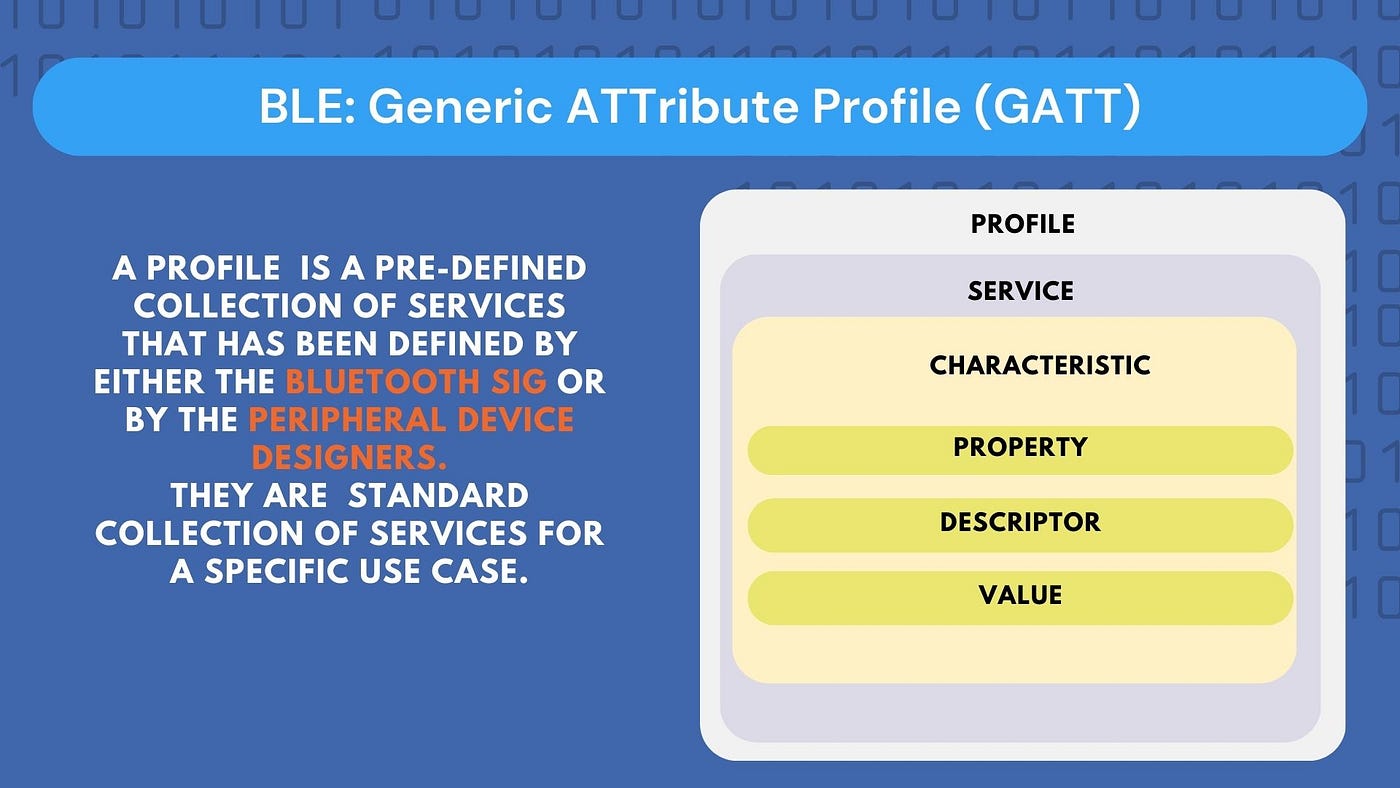 BLE: Generic ATTribute Profile (GATT)

A PROFILE IS A PRE-DEFINED COLLECTION OF SERVICES THAT HAS BEEN DEFINED BY EITHER THE BLUETOOTH SIG OR BY THE PERIPHERAL DEVICE DESIGNERS.
THEY ARE STANDARD COLLECTION OF SERVICES FOR A SPECIFIC USE CASE.

PROFILE

SERVICE

CHARACTERISTIC

PROPERTY

DESCRIPTOR

VALUE